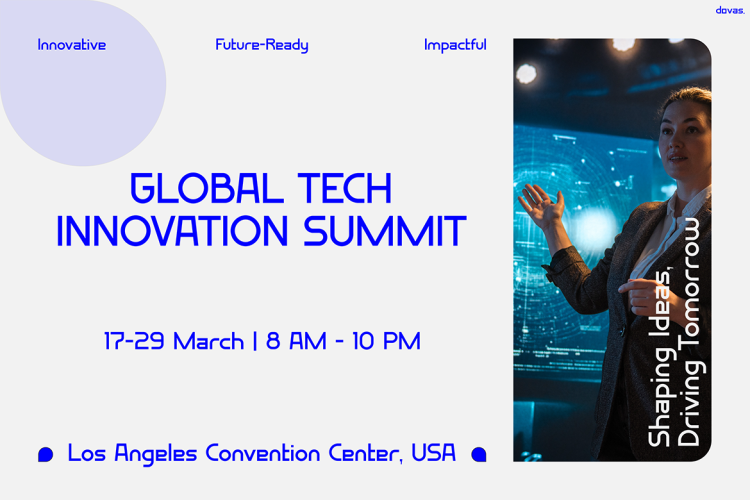 dovas.

Innovative

Future-Ready

Impactful

GLOBAL TECH INNOVATION SUMMIT

17-29 March | 8 AM - 10 PM

Los Angeles Convention Center, USA

Shaping Ideas, Driving Tomorrow